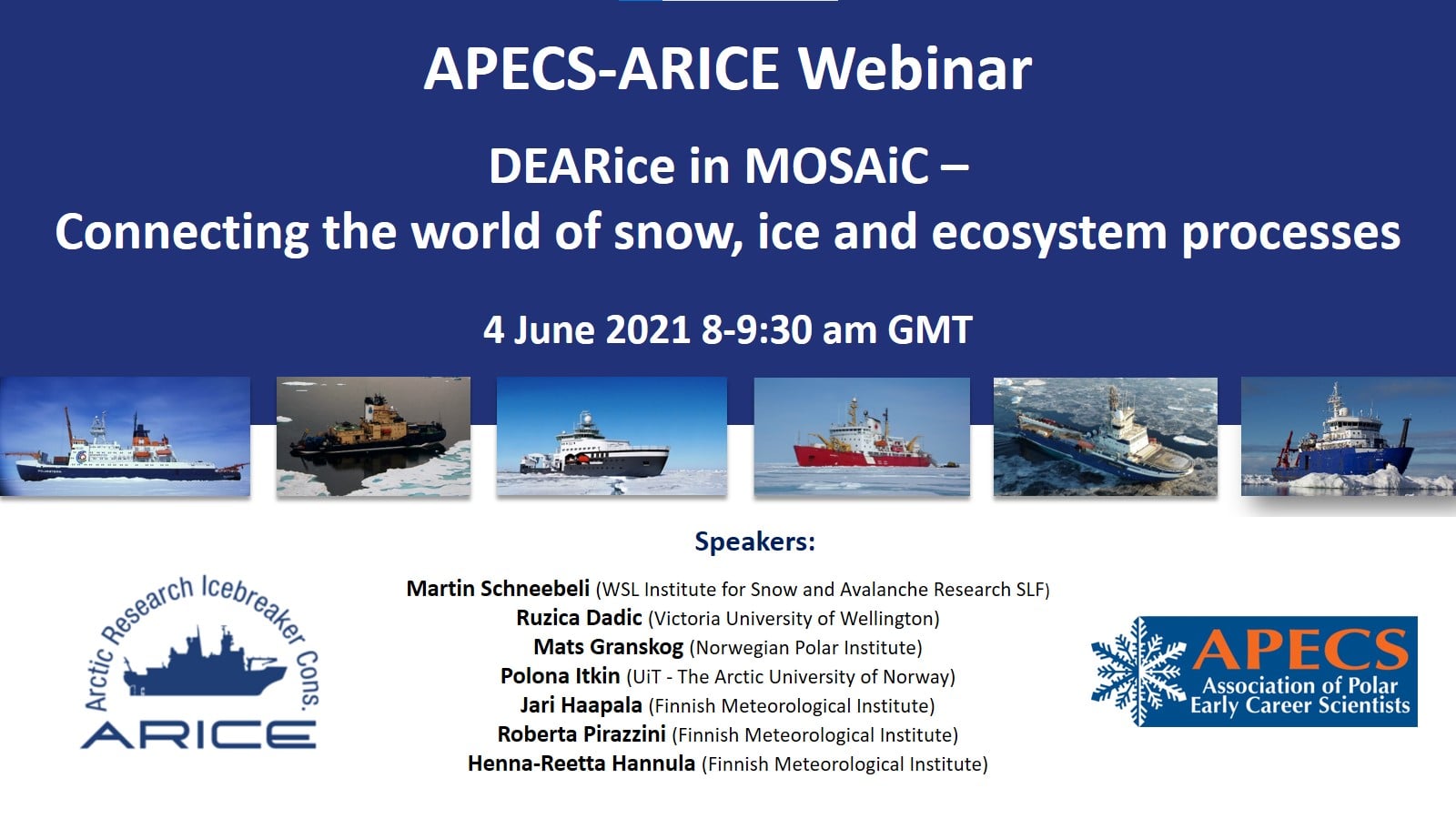 APECS-ARICE Webinar

DEARice in MOSAiC –
Connecting the world of snow, ice and ecosystem processes

4 June 2021 8-9:30 am GMT

Speakers:

Martin Schneebeli (WSL Institute for Snow and Avalanche Research SLF)
Ruzica Dadic (Victoria University of Wellington)
Mats Granskog (Norwegian Polar Institute)
Polona Itkin (UiT - The Arctic University of Norway)
Jari Haapala (Finnish Meteorological Institute)
Roberta Pirazzini (Finnish Meteorological Institute)
Henna-Reetta Hannula (Finnish Meteorological Institute)

Arctic Research Icebreaker Cons.
ARICE

APECS
Association of Polar
Early Career Scientists